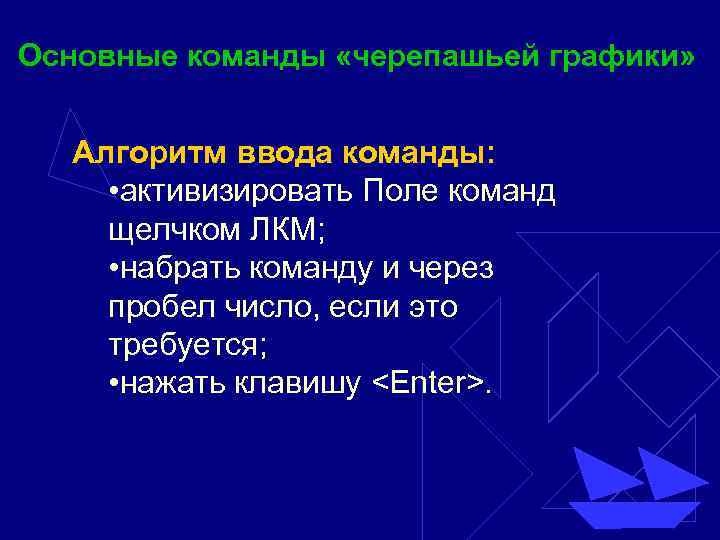 Основные команды «черепашьей графики»

Алгоритм ввода команды:
•активизировать Поле команд щелчком ЛКМ;
•набрать команду и через пробел число, если это требуется;
•нажать клавишу <Enter>.